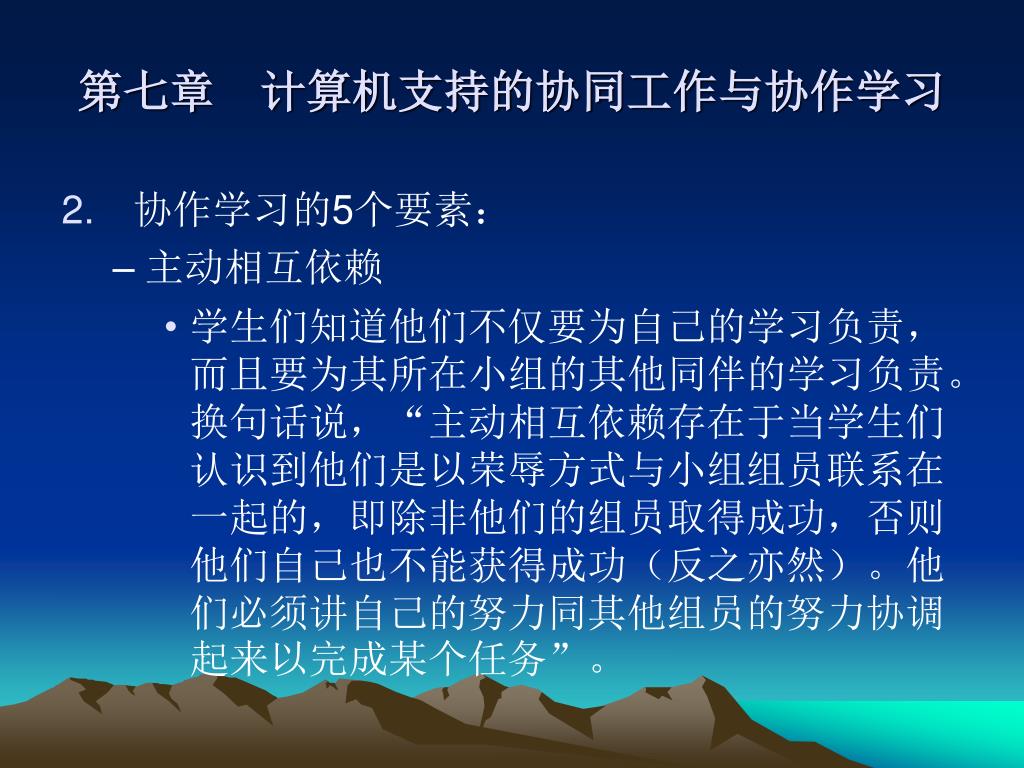 第七章　计算机支持的协同工作与协作学习

2. 协作学习的5个要素：

– 主动相互依赖

• 学生们知道他们不仅要为自己的学习负责，而且要为其所在小组的其他同伴的学习负责。换句话说，“主动相互依赖存在于当学生们认识到他们是以荣辱方式与小组组员联系在一起的，即除非他们的组员取得成功，否则他们自己也不能获得成功（反之亦然）。他们必须讲自己的努力同其他组员的努力协调起来以完成某个任务”。